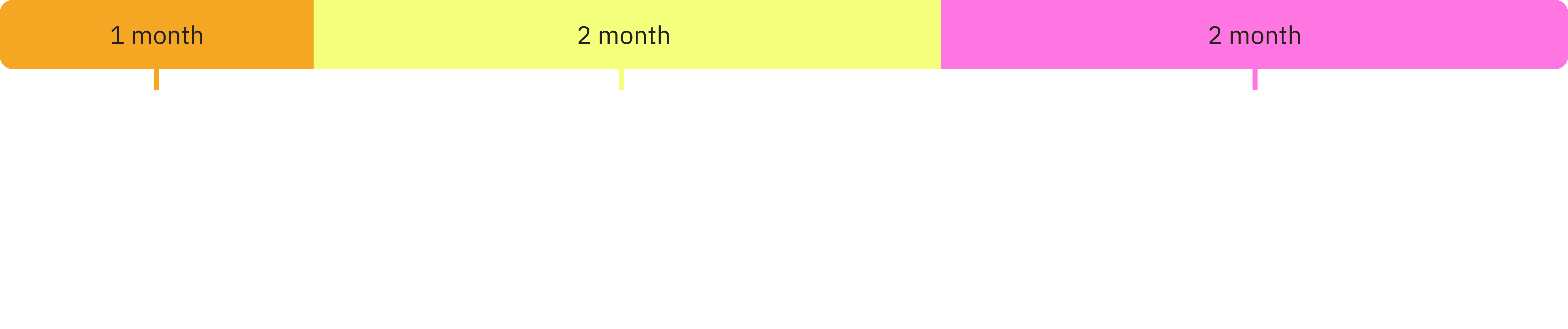 1 month

2 month

2 month